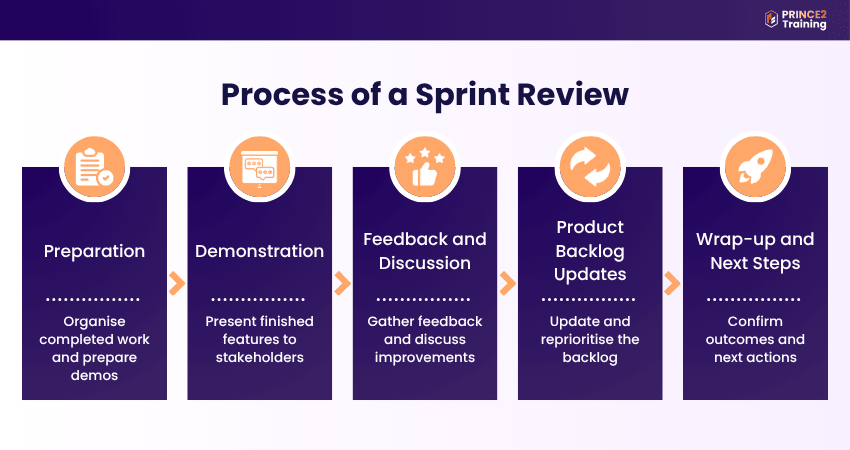 PRINCE2 Training

Process of a Sprint Review

Preparation

Organise completed work and prepare demos

Demonstration

Present finished features to stakeholders

Feedback and Discussion

Gather feedback and discuss improvements

Product Backlog Updates

Update and reprioritise the backlog

Wrap-up and Next Steps

Confirm outcomes and next actions